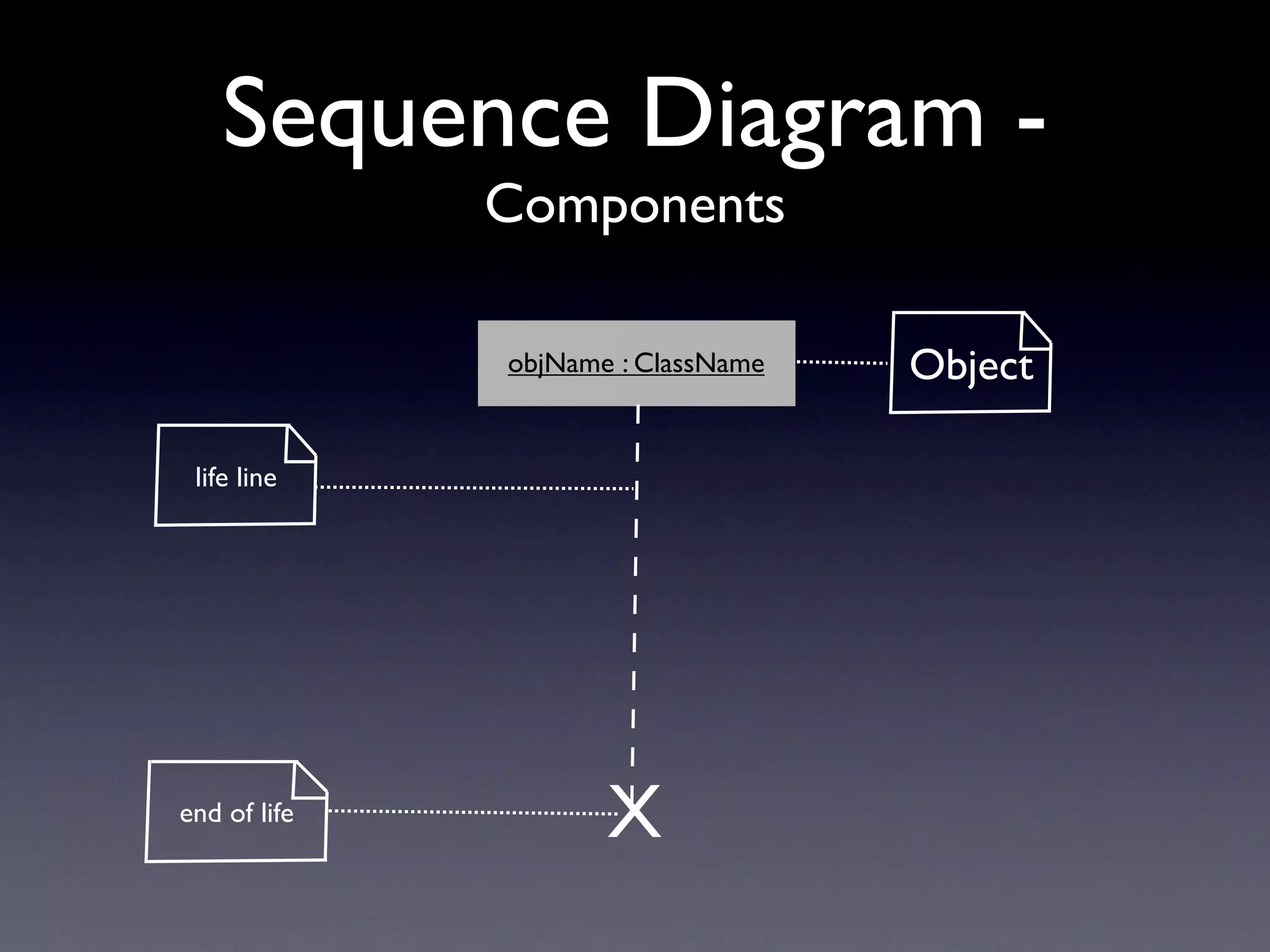 Sequence Diagram -
Components

objName : ClassName

Object

life line

end of life

X